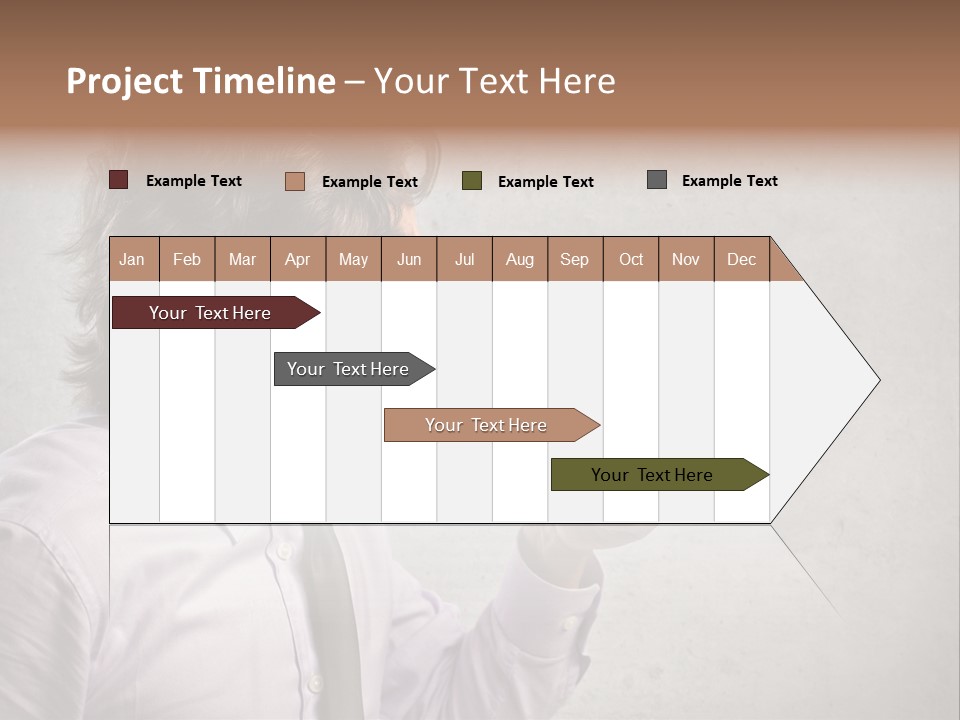 Project Timeline – Your Text Here

Example Text
Example Text
Example Text
Example Text

| Jan | Feb | Mar | Apr | May | Jun | Jul | Aug | Sep | Oct | Nov | Dec |
|---|---|---|---|---|---|---|---|---|---|---|---|

Your Text Here
Your Text Here
Your Text Here
Your Text Here